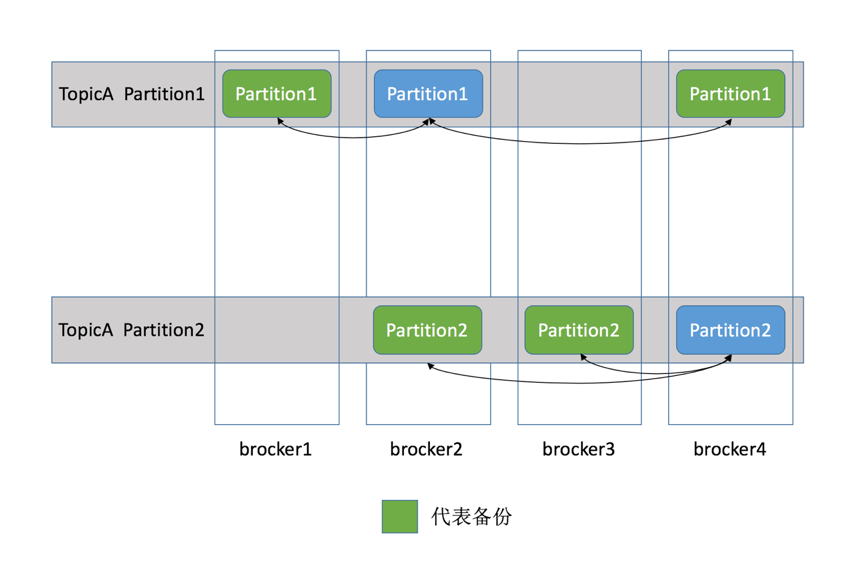 TopicA Partition1

Partition1

Partition1

Partition1

TopicA Partition2

Partition2

Partition2

Partition2

brocker1

brocker2

brocker3

brocker4

代表备份